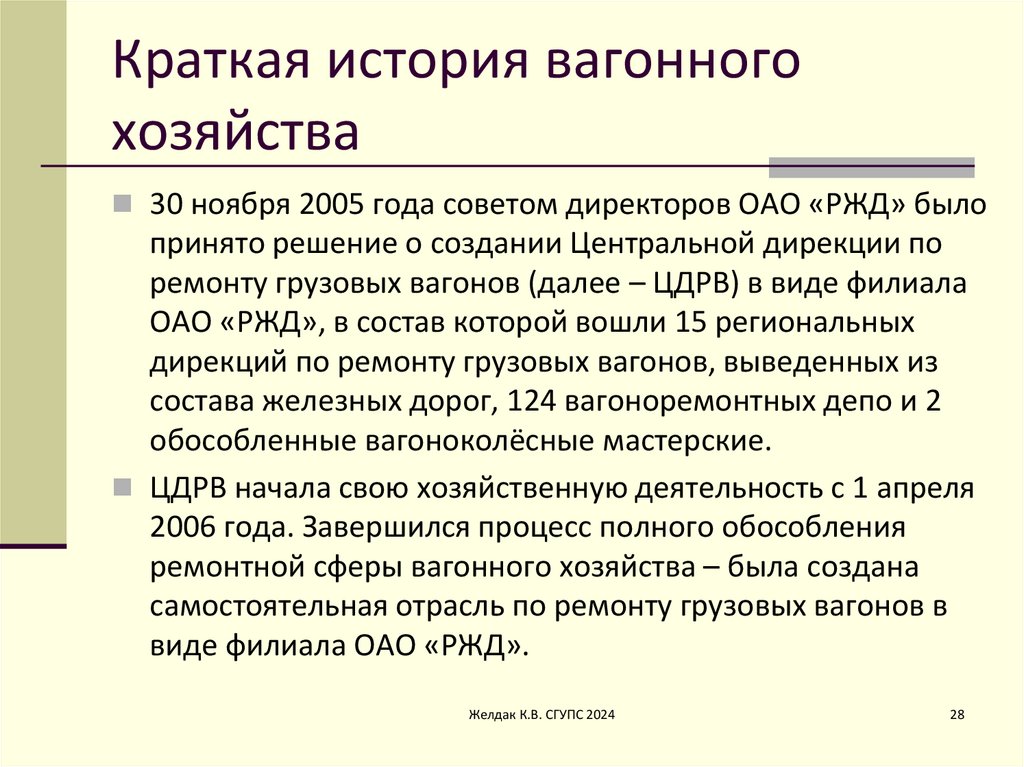 Краткая история вагонного хозяйства

30 ноября 2005 года советом директоров ОАО «РЖД» было принято решение о создании Центральной дирекции по ремонту грузовых вагонов (далее – ЦДРВ) в виде филиала ОАО «РЖД», в состав которой вошли 15 региональных дирекций по ремонту грузовых вагонов, выведенных из состава железных дорог, 124 вагоноремонтных депо и 2 обособленные вагоноколёсные мастерские.

ЦДРВ начала свою хозяйственную деятельность с 1 апреля 2006 года. Завершился процесс полного обособления ремонтной сферы вагонного хозяйства – была создана самостоятельная отрасль по ремонту грузовых вагонов в виде филиала ОАО «РЖД».

Желдак К.В. СГУПС 2024

28